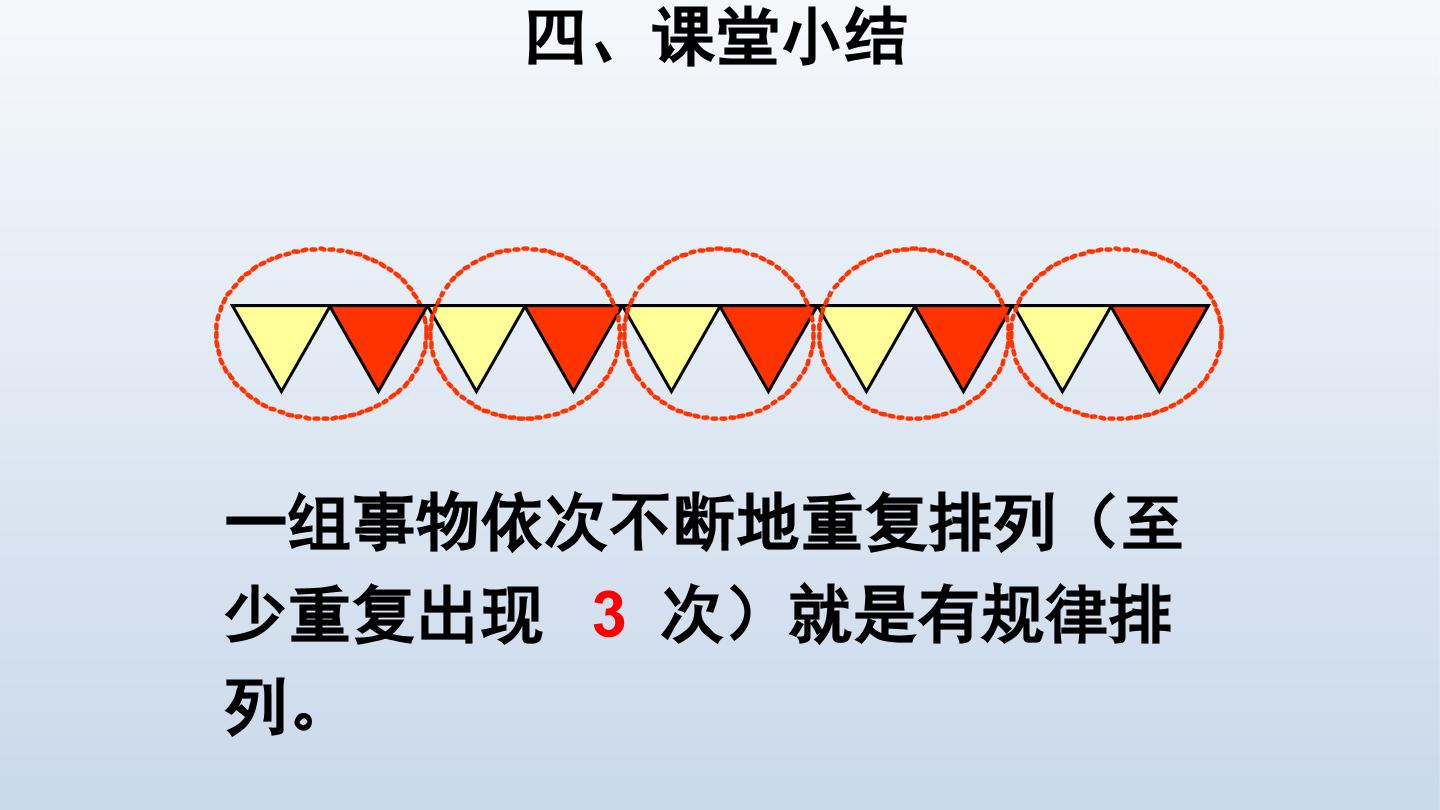 四、课堂小结

一组事物依次不断地重复排列（至少重复出现3次）就是有规律排列。